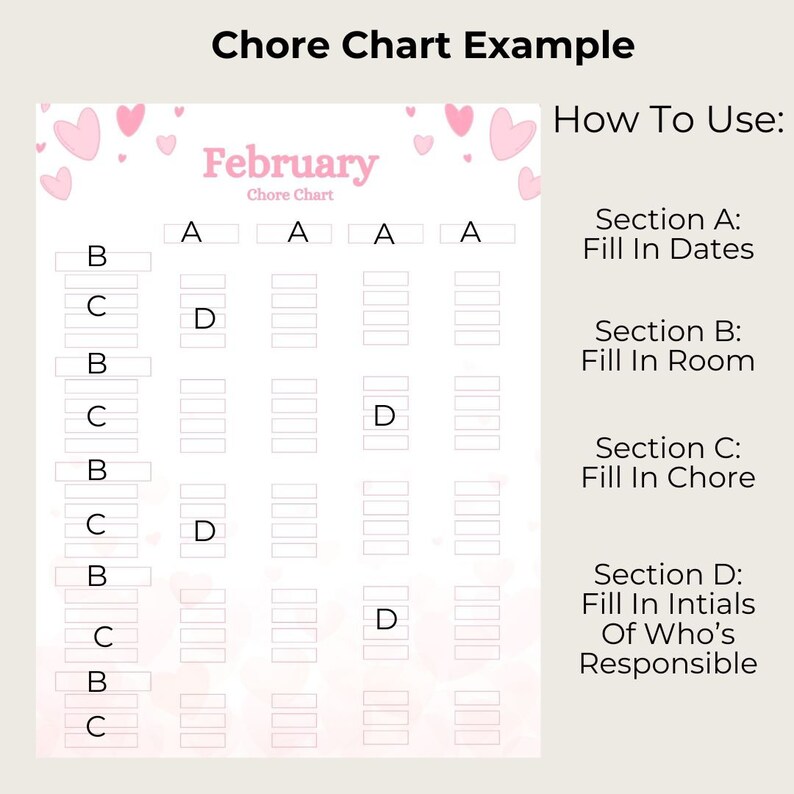 Chore Chart Example

February
Chore Chart

A A A A

B
C
D
B
C
D
B
C
D
B
C
D
B
C

How To Use:

Section A:
Fill In Dates

Section B:
Fill In Room

Section C:
Fill In Chore

Section D:
Fill In Intials
Of Who's
Responsible